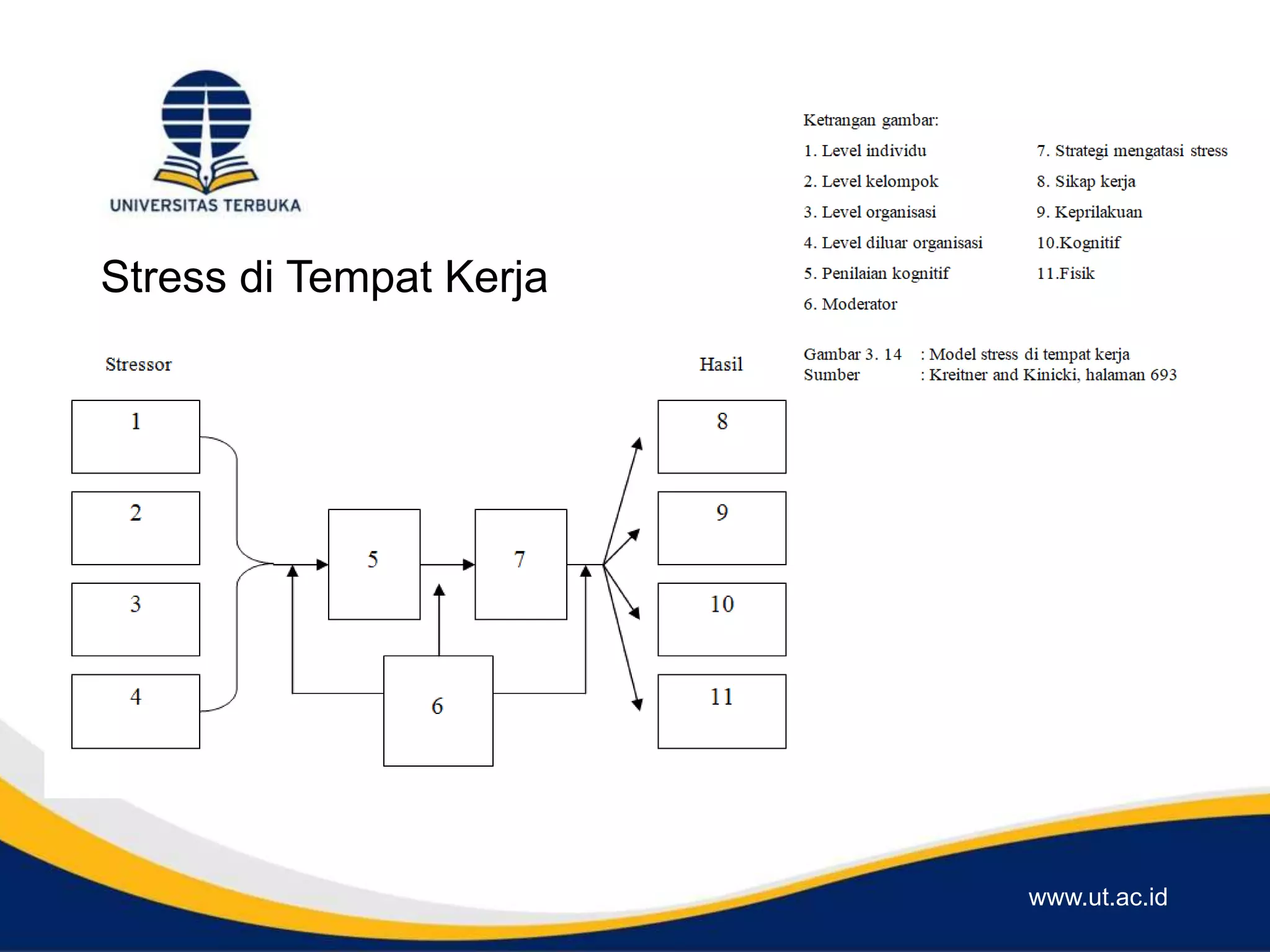 UNIVERSITAS TERBUKA

Stress di Tempat Kerja

Ketrangan gambar:

1. Level individu
2. Level kelompok
3. Level organisasi
4. Level diluar organisasi
5. Penilaian kognitif
6. Moderator

7. Strategi mengatasi stress
8. Sikap kerja
9. Keprilakuan
10.Kognitif
11.Fisik

Gambar 3. 14 : Model stress di tempat kerja
Sumber : Kreitner and Kinicki, halaman 693

Stressor

Hasil

1

2

3

4

5

7

6

8

9

10

11

www.ut.ac.id